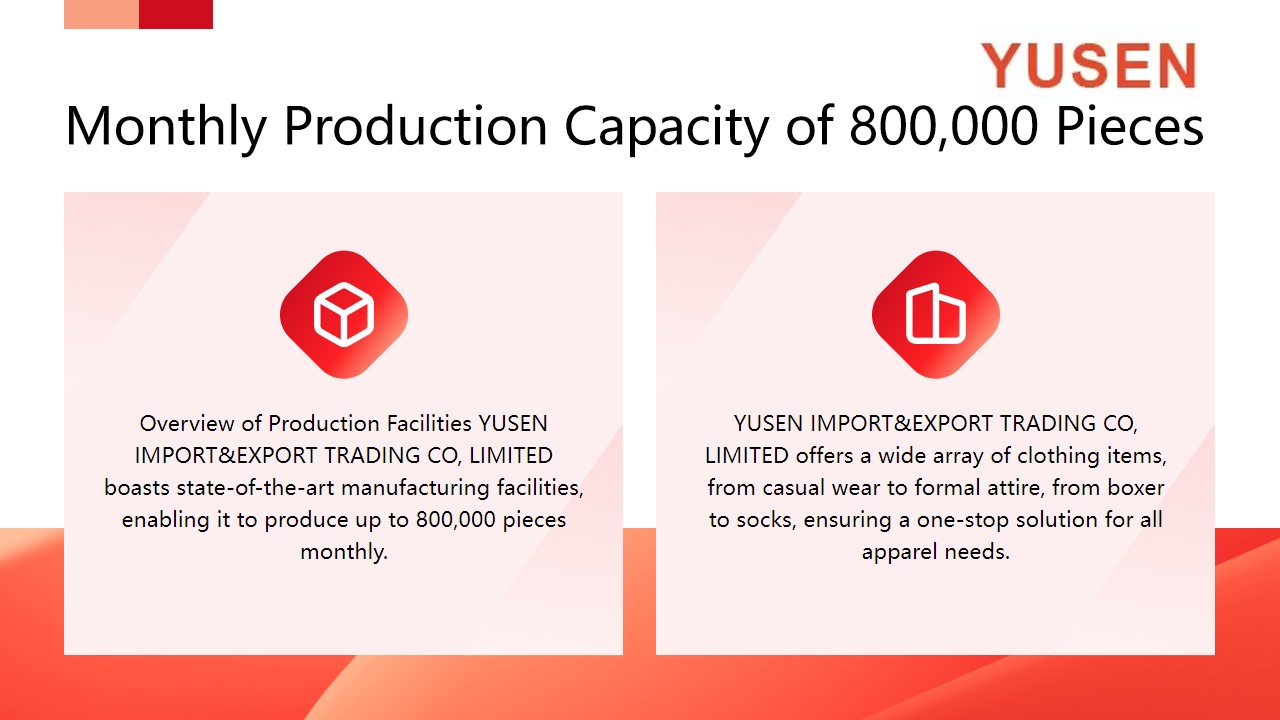 YUSEN

Monthly Production Capacity of 800,000 Pieces

Overview of Production Facilities YUSEN IMPORT&EXPORT TRADING CO, LIMITED boasts state-of-the-art manufacturing facilities, enabling it to produce up to 800,000 pieces monthly.

YUSEN IMPORT&EXPORT TRADING CO, LIMITED offers a wide array of clothing items, from casual wear to formal attire, from boxer to socks, ensuring a one-stop solution for all apparel needs.